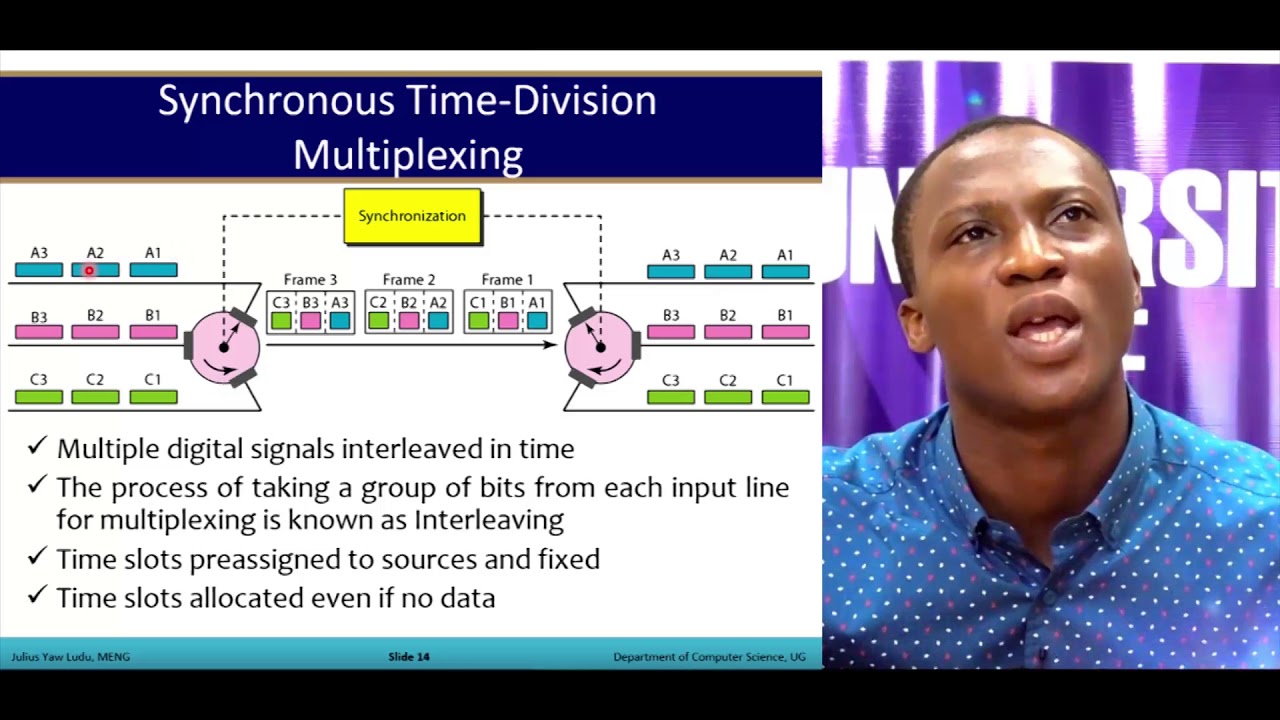 Synchronous Time-Division Multiplexing

Synchronization

A3 A2 A1
B3 B2 B1
C3 C2 C1

Frame 3
C3 B3 A3
Frame 2
C2 B2 A2
Frame 1
C1 B1 A1

A3 A2 A1
B3 B2 B1
C3 C2 C1

✓ Multiple digital signals interleaved in time
✓ The process of taking a group of bits from each input line for multiplexing is known as Interleaving
✓ Time slots preassigned to sources and fixed
✓ Time slots allocated even if no data

Julius Yaw Ludu, MENG
Slide 14
Department of Computer Science, UG